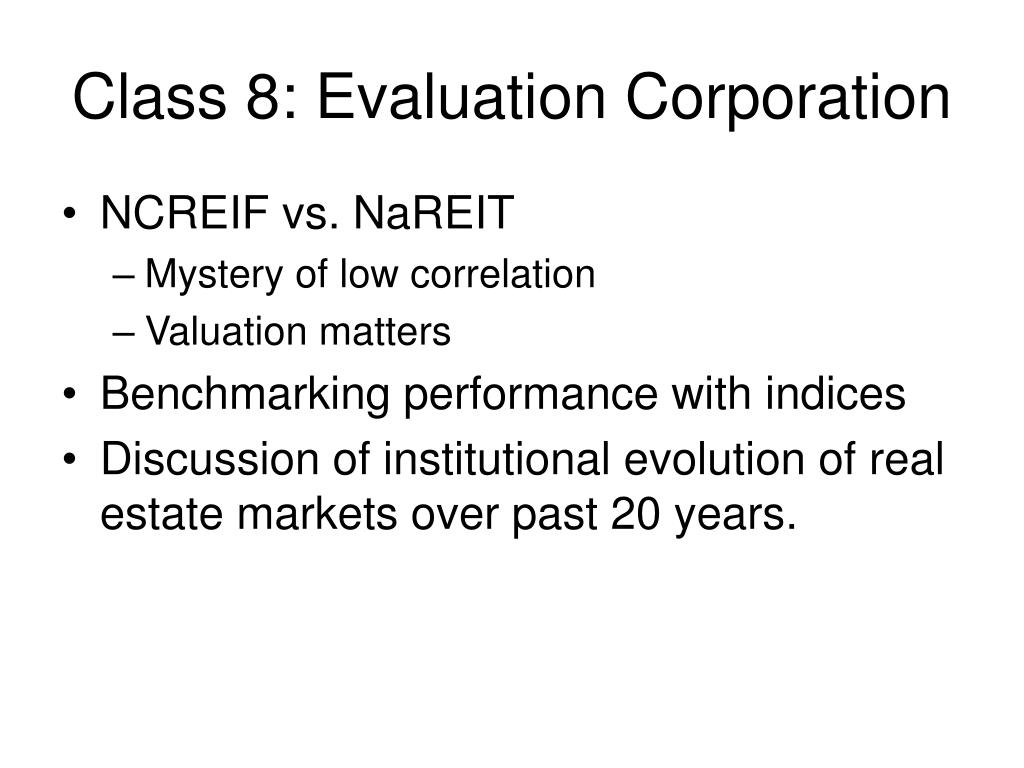 Class 8: Evaluation Corporation

• NCREIF vs. NaREIT
– Mystery of low correlation
– Valuation matters
• Benchmarking performance with indices
• Discussion of institutional evolution of real estate markets over past 20 years.